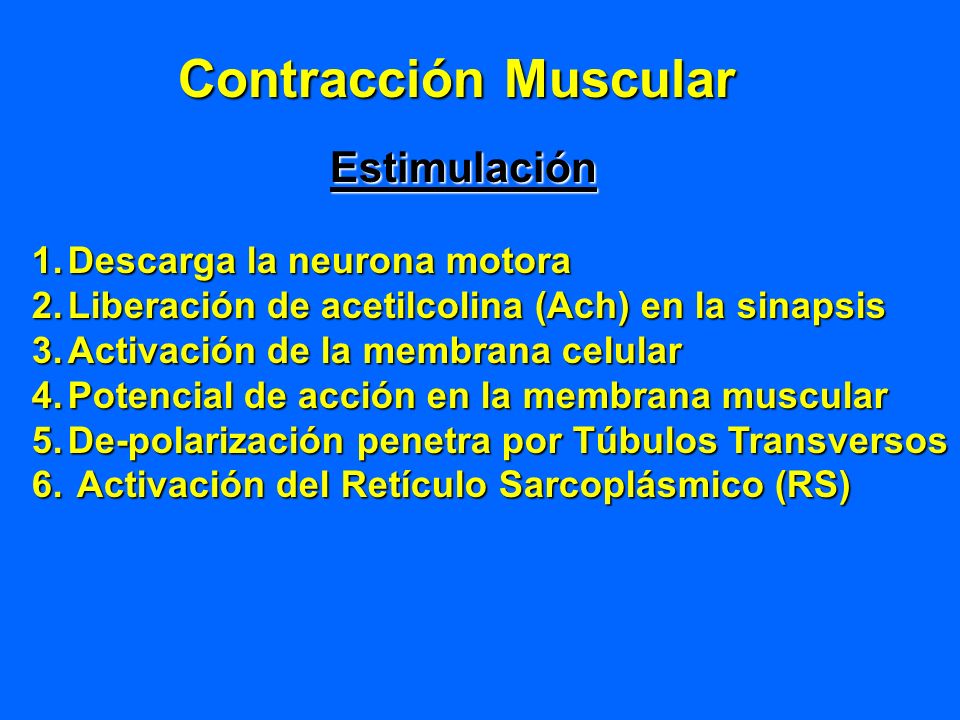 Contracción Muscular

Estimulación

1. Descarga la neurona motora
2. Liberación de acetilcolina (Ach) en la sinapsis
3. Activación de la membrana celular
4. Potencial de acción en la membrana muscular
5. De-polarización penetra por Túbulos Transversos
6. Activación del Retículo Sarcoplásmico (RS)